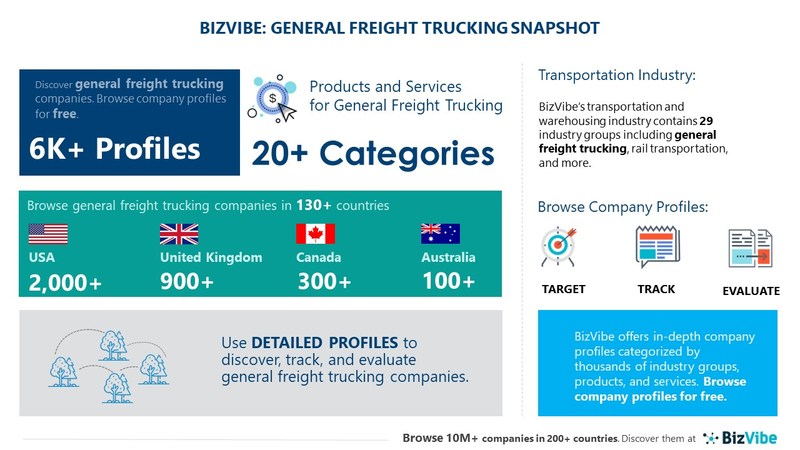 BIZVIBE: GENERAL FREIGHT TRUCKING SNAPSHOT

Discover general freight trucking companies. Browse company profiles for free.

6K+ Profiles

Products and Services for General Freight Trucking

20+ Categories

Browse general freight trucking companies in 130+ countries

USA
2,000+

United Kingdom
900+

Canada
300+

Australia
100+

Use DETAILED PROFILES to discover, track, and evaluate general freight trucking companies.

Transportation Industry:

BizVibe's transportation and warehousing industry contains 29 industry groups including general freight trucking, rail transportation, and more.

Browse Company Profiles:

TARGET

TRACK

EVALUATE

BizVibe offers in-depth company profiles categorized by thousands of industry groups, products, and services. Browse company profiles for free.

Browse 10M+ companies in 200+ countries. Discover them at BizVibe